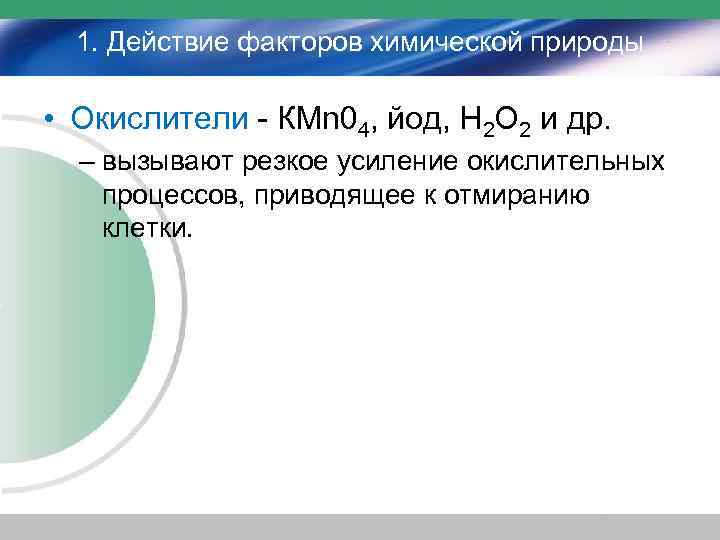 1. Действие факторов химической природы

• Окислители - $KMn0_4$, йод, $H_2O_2$ и др.
– вызывают резкое усиление окислительных процессов, приводящее к отмиранию клетки.